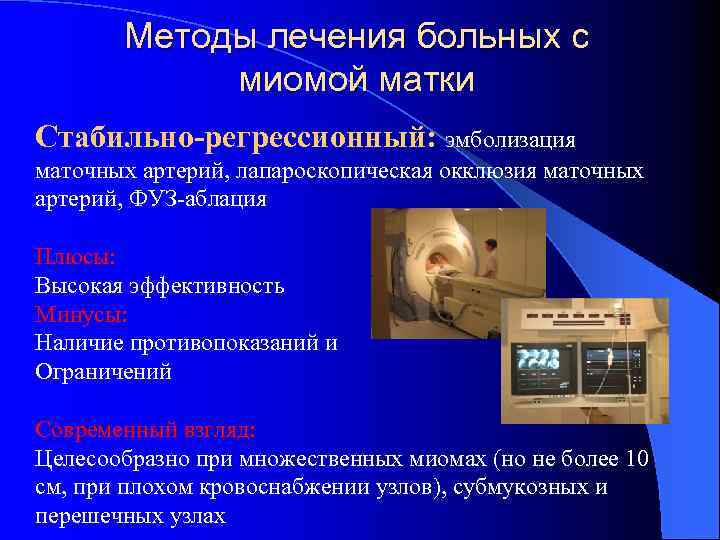 Методы лечения больных с миомой матки

Стабильно-регрессионный: эмболизация маточных артерий, лапароскопическая окклюзия маточных артерий, ФУЗ-аблация

Плюсы:
Высокая эффективность
Минусы:
Наличие противопоказаний и Ограничений

Современный взгляд:
Целесообразно при множественных миомах (но не более 10 см, при плохом кровоснабжении узлов), субмукозных и перешечных узлах